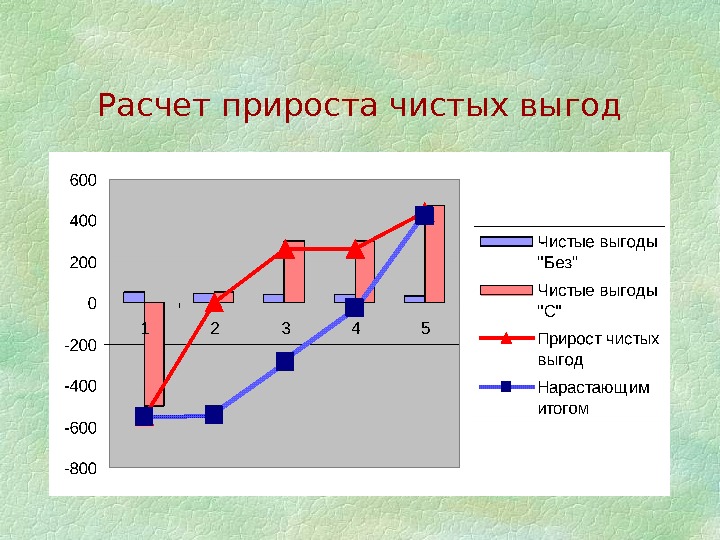 Расчет прироста чистых выгод

600
400
200
0
-200
-400
-600
-800

1
2
3
4
5

Чистые выгоды "Без"
Чистые выгоды "С"
Прирост чистых выгод
Нарастающим итогом